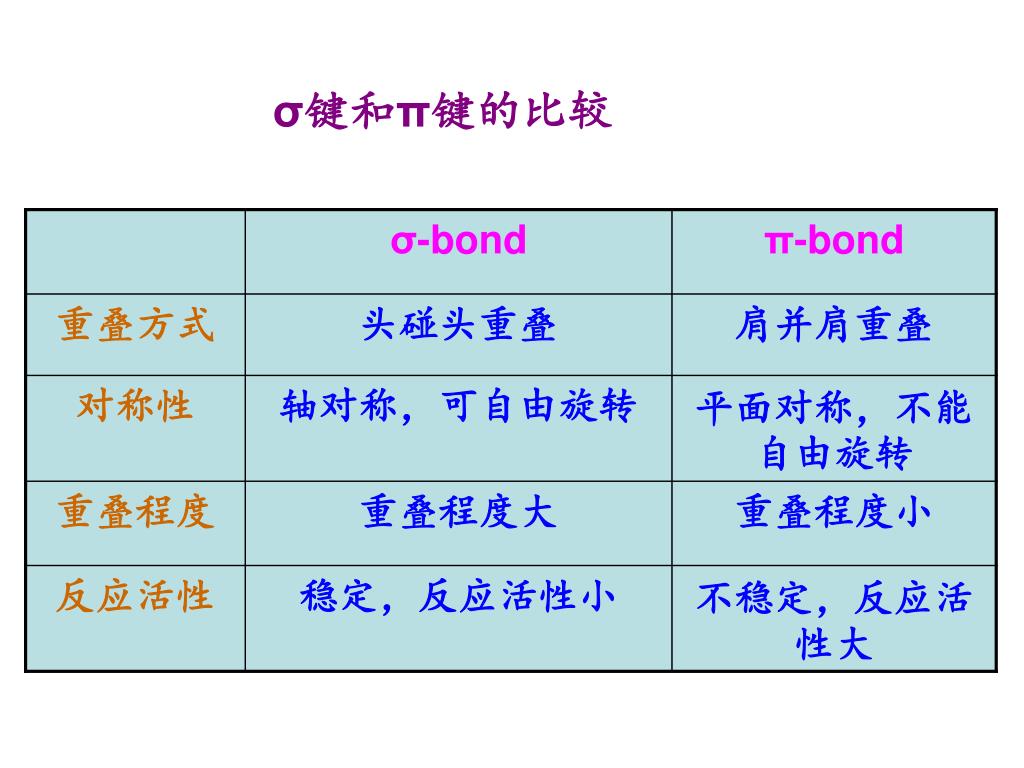 σ键和π键的比较

| | σ-bond | π-bond |
|---|---|---|
| 重叠方式 | 头碰头重叠 | 肩并肩重叠 |
| 对称性 | 轴对称，可自由旋转 | 平面对称，不能自由旋转 |
| 重叠程度 | 重叠程度大 | 重叠程度小 |
| 反应活性 | 稳定，反应活性小 | 不稳定，反应活性大 |